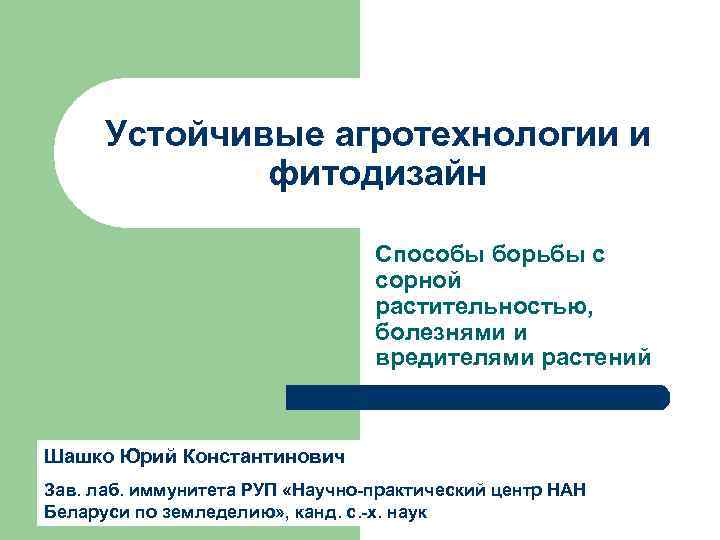 Устойчивые агротехнологии и фитодизайн

Способы борьбы с сорной растительностью, болезнями и вредителями растений

Шашко Юрий Константинович

Зав. лаб. иммунитета РУП «Научно-практический центр НАН Беларуси по земледелию», канд. с.-х. наук